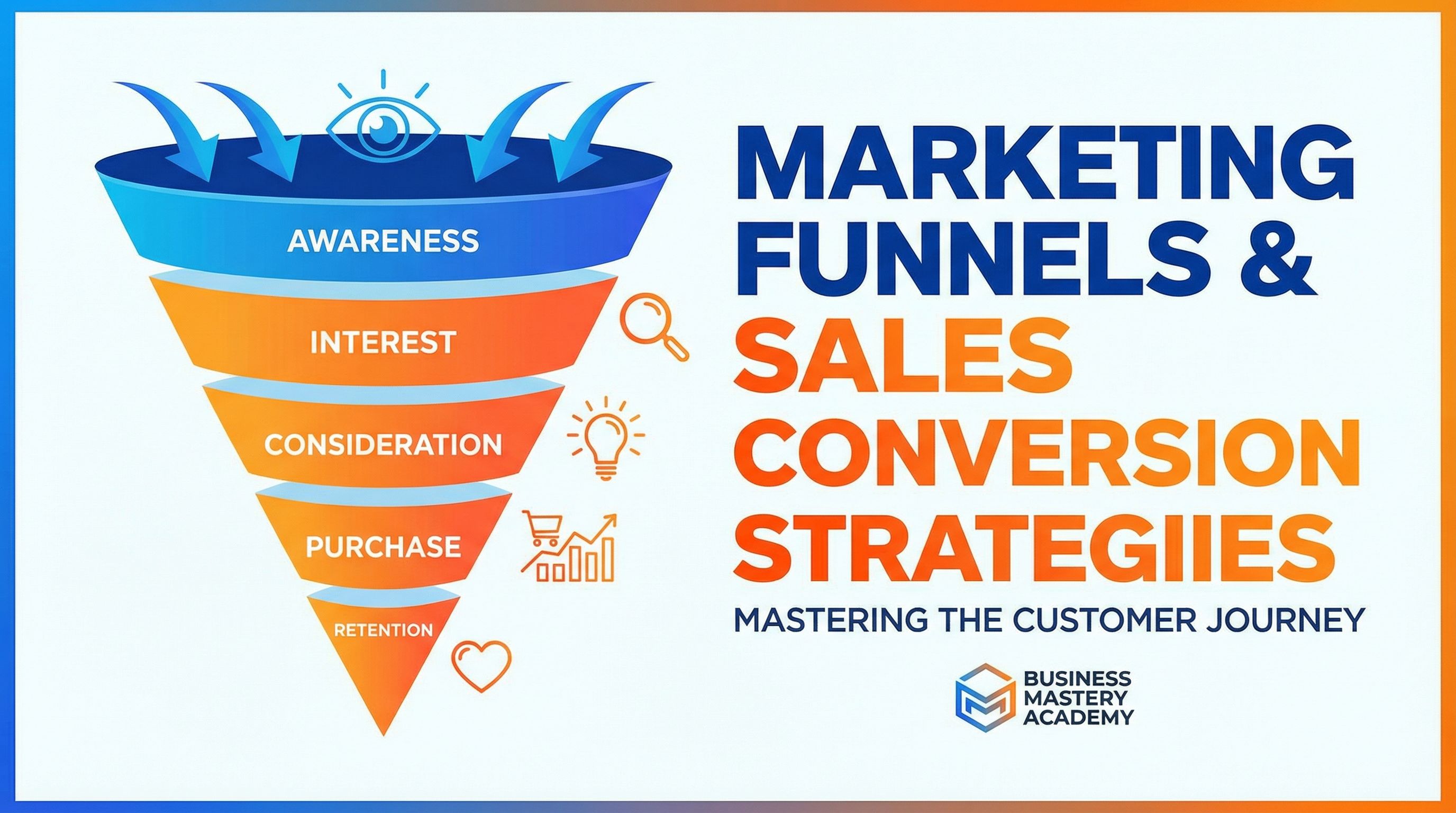 AWARENESS

INTEREST

CONSIDERATION

PURCHASE

RETENTION

MARKETING FUNNELS & SALES CONVERSION STRATEGIIES

MASTERING THE CUSTOMER JOURNEY

BUSINESS MASTERY ACADEMY